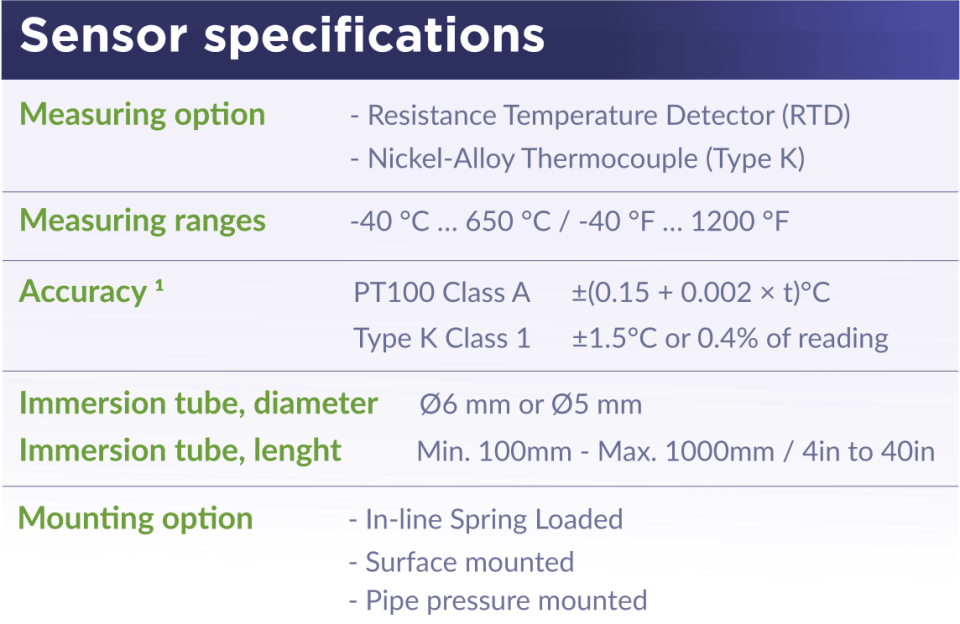 Sensor specifications

Measuring option
- Resistance Temperature Detector (RTD)
- Nickel-Alloy Thermocouple (Type K)

Measuring ranges
-40 °C … 650 °C / -40 °F … 1200 °F

Accuracy ¹
PT100 Class A ±(0.15 + 0.002 × t)°C
Type K Class 1 ±1.5°C or 0.4% of reading

Immersion tube, diameter Ø6 mm or Ø5 mm
Immersion tube, lenght Min. 100mm - Max. 1000mm / 4in to 40in

Mounting option
- In-line Spring Loaded
- Surface mounted
- Pipe pressure mounted